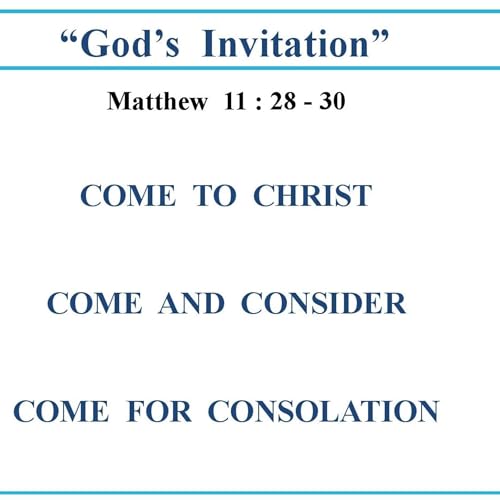 “God’s Invitation”

Matthew 11 : 28 - 30

COME TO CHRIST

COME AND CONSIDER

COME FOR CONSOLATION